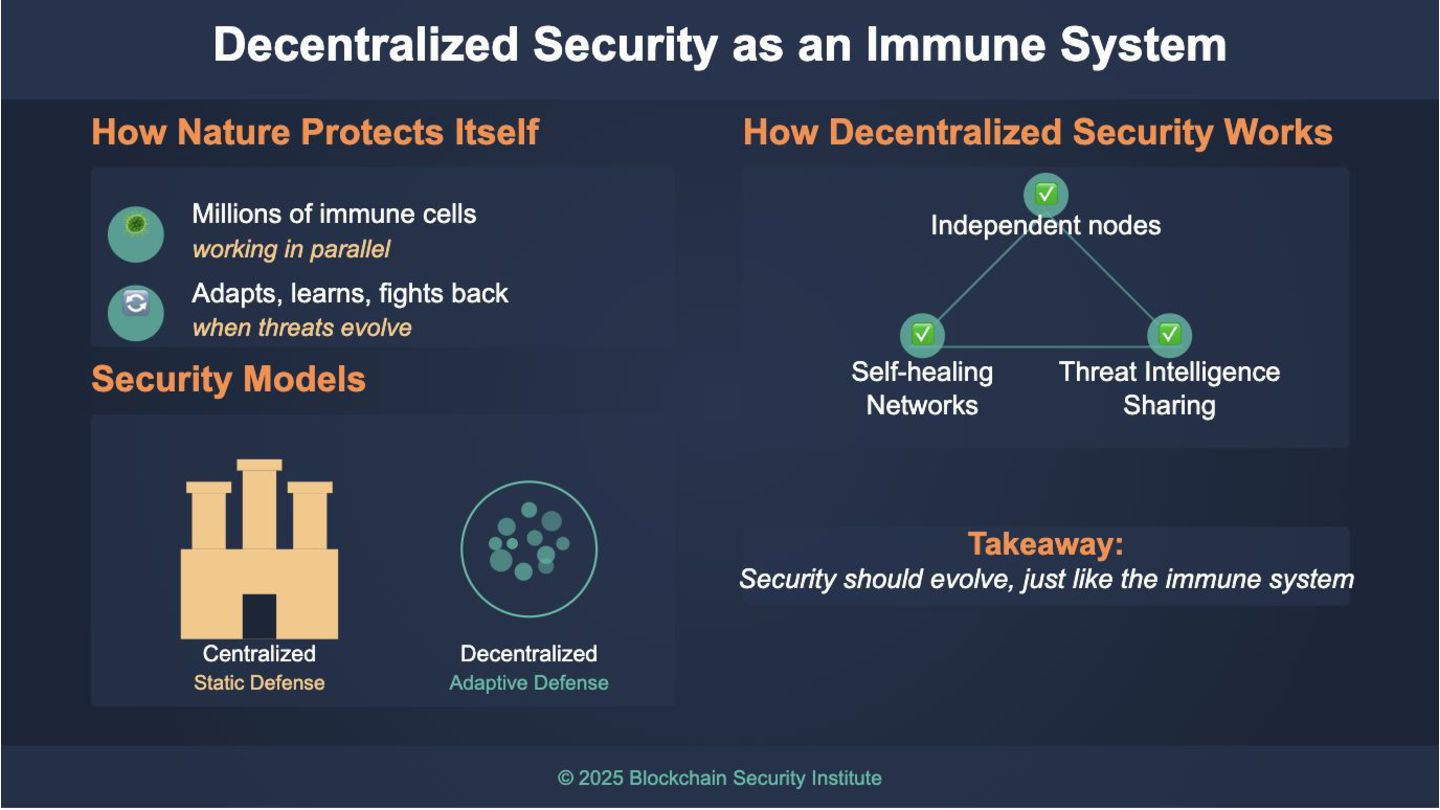 Decentralized Security as an Immune System

How Nature Protects Itself

Millions of immune cells
working in parallel

Adapts, learns, fights back
when threats evolve

Security Models

Centralized
Static Defense

Decentralized
Adaptive Defense

How Decentralized Security Works

✅ Independent nodes

✅ Self-healing Networks

✅ Threat Intelligence Sharing

Takeaway:
Security should evolve, just like the immune system

© 2025 Blockchain Security Institute